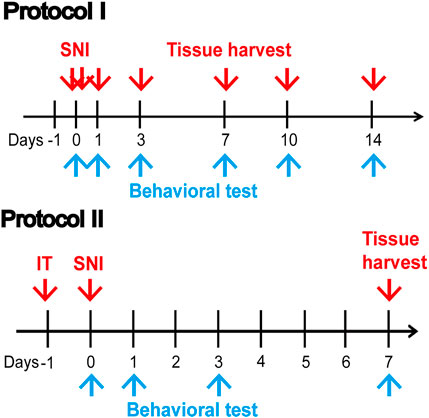 Protocol I

SNI

Tissue harvest

Days -1 0 1 3 7 10 14

Behavioral test

Protocol II

IT SNI

Tissue harvest

Days -1 0 1 2 3 4 5 6 7

Behavioral test